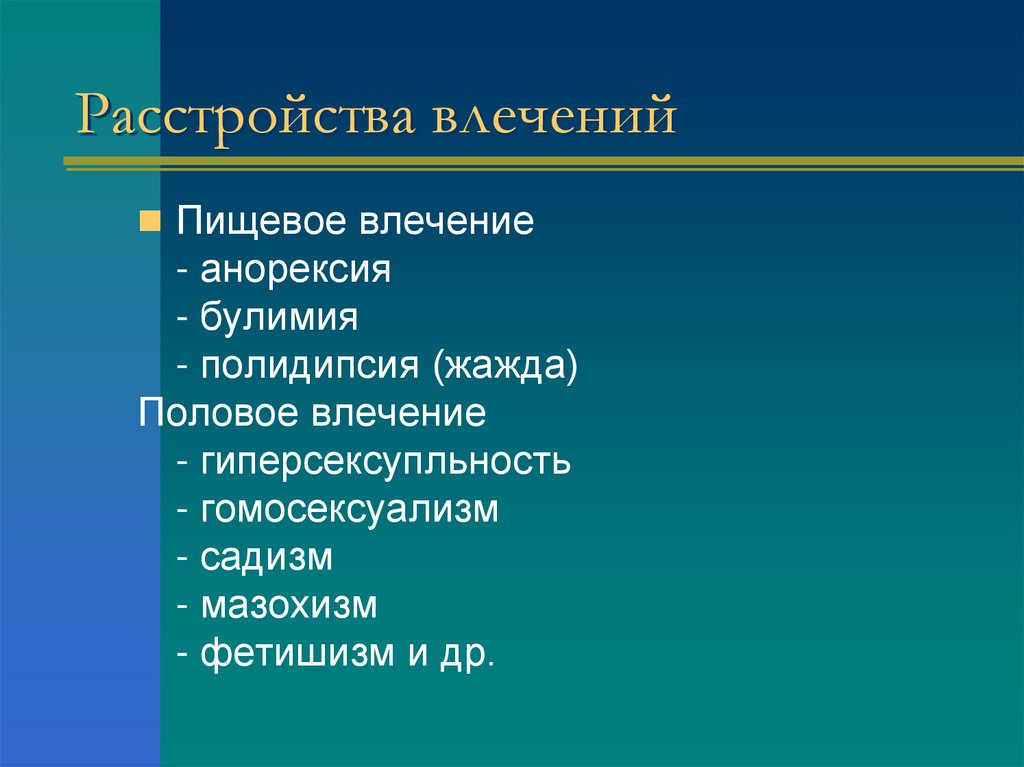 Расстройства влечений

Пищевое влечение
- анорексия
- булимия
- полидипсия (жажда)
Половое влечение
- гиперсексупльность
- гомосексуализм
- садизм
- мазохизм
- фетишизм и др.